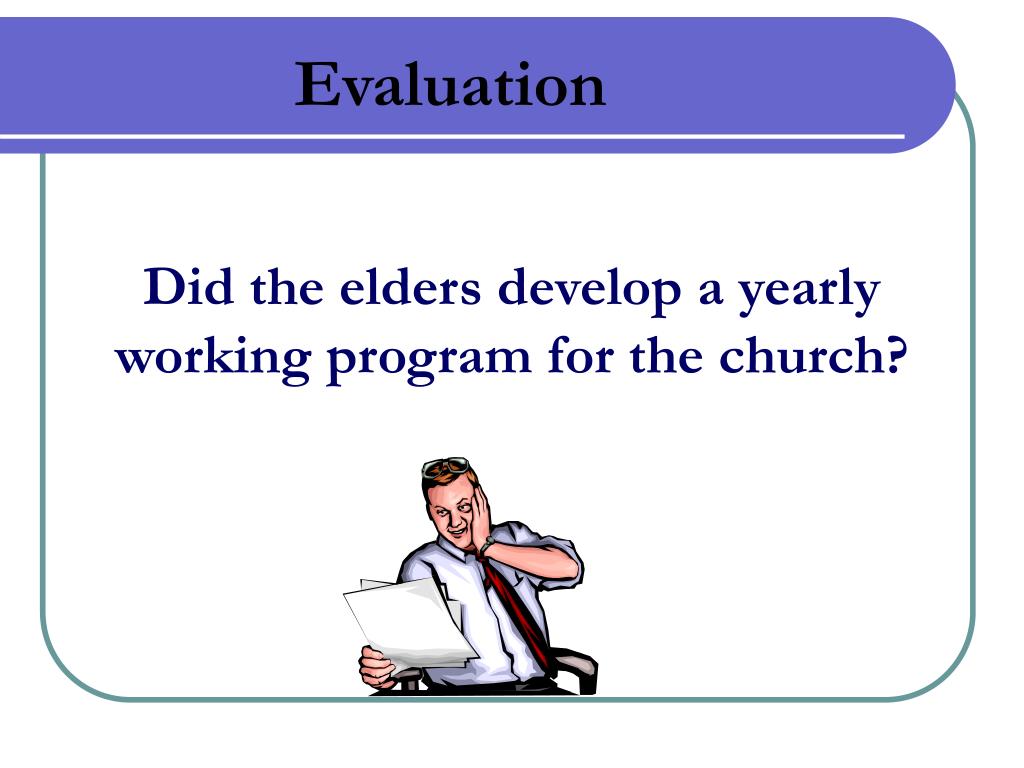 Evaluation

Did the elders develop a yearly working program for the church?